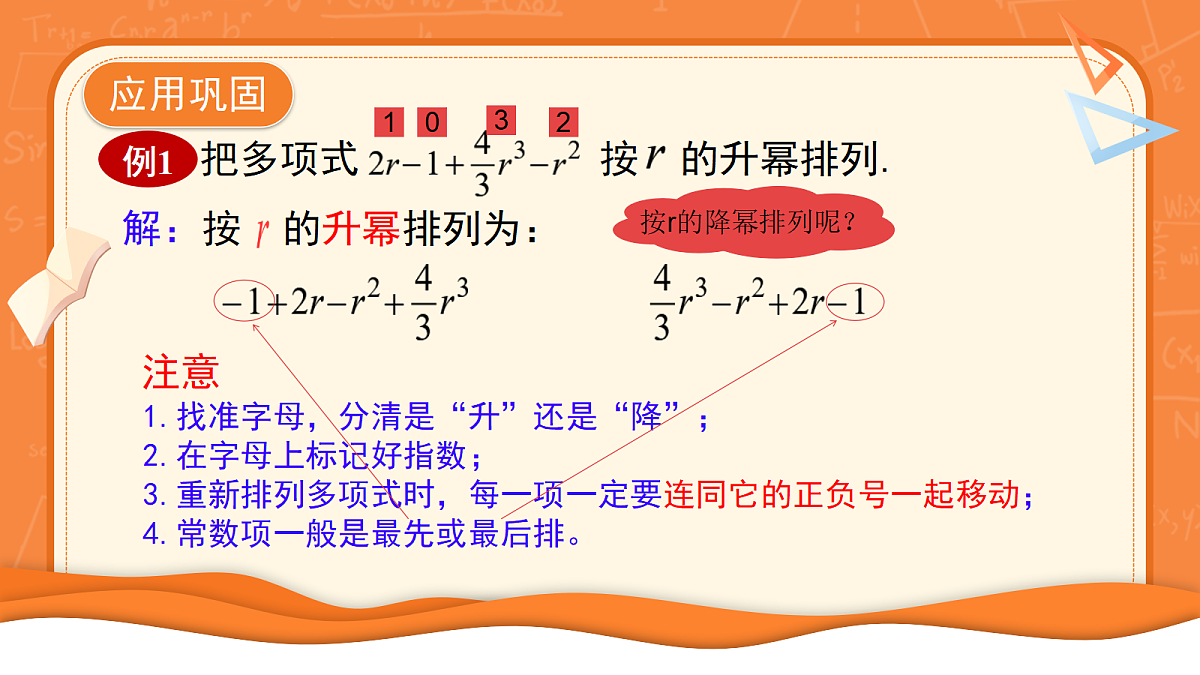 应用巩固

1 0 3 2

例1 把多项式 $2r-1+\frac{4}{3}r^3-r^2$ 按 $r$ 的升幂排列.

解：按 $r$ 的升幂排列为：

按r的降幂排列呢？

$-1+2r-r^2+\frac{4}{3}r^3$

$\frac{4}{3}r^3-r^2+2r-1$

注意

1. 找准字母，分清是“升”还是“降”；
2. 在字母上标记好指数；
3. 重新排列多项式时，每一项一定要连同它的正负号一起移动；
4. 常数项一般是最先或最后排。